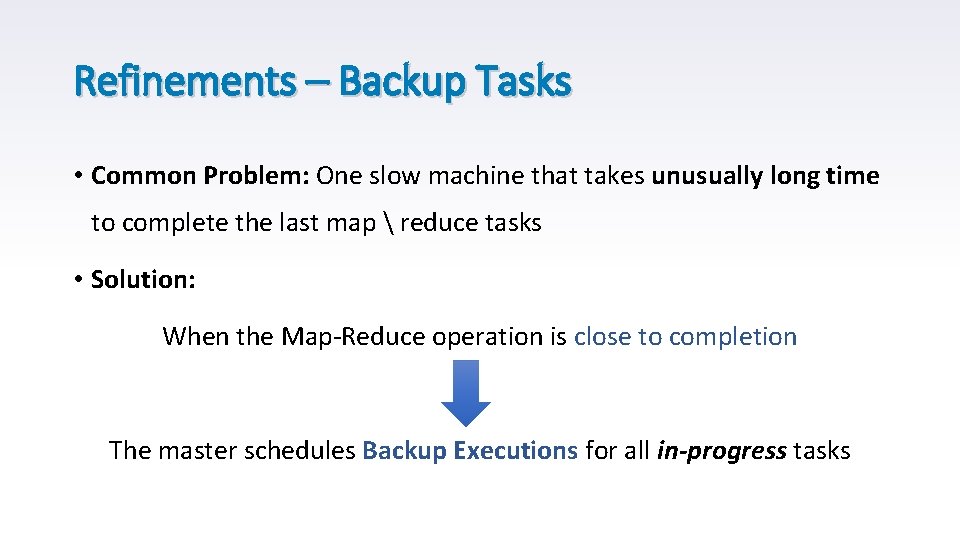 Refinements – Backup Tasks

• Common Problem: One slow machine that takes unusually long time to complete the last map \ reduce tasks

• Solution:

When the Map-Reduce operation is close to completion

The master schedules Backup Executions for all in-progress tasks